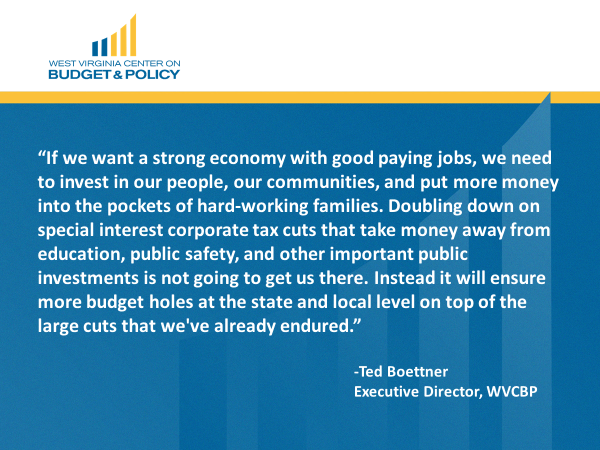 WEST VIRGINIA CENTER ON
BUDGET & POLICY

“If we want a strong economy with good paying jobs, we need to invest in our people, our communities, and put more money into the pockets of hard-working families. Doubling down on special interest corporate tax cuts that take money away from education, public safety, and other important public investments is not going to get us there. Instead it will ensure more budget holes at the state and local level on top of the large cuts that we've already endured.”

-Ted Boettner
Executive Director, WVCBP